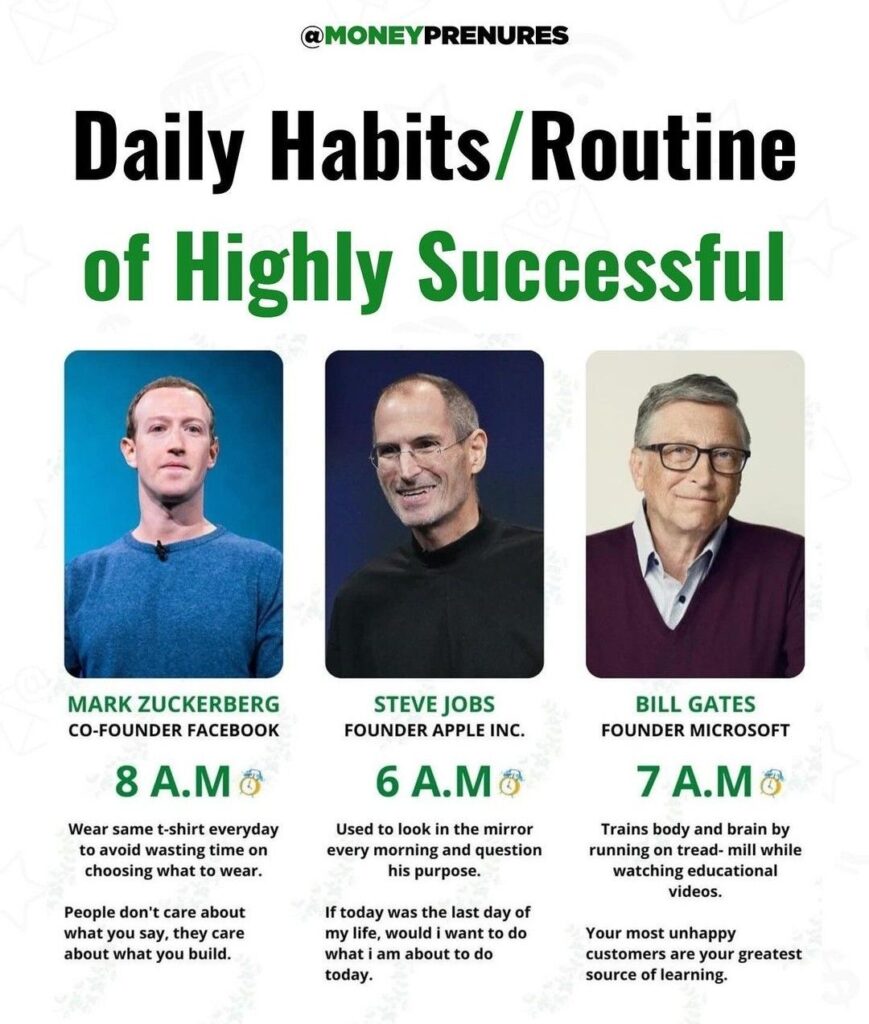 @MONEYPRENURES

Daily Habits/Routine of Highly Successful

MARK ZUCKERBERG
CO-FOUNDER FACEBOOK

8 A.M

Wear same t-shirt everyday to avoid wasting time on choosing what to wear.

People don't care about what you say, they care about what you build.

STEVE JOBS
FOUNDER APPLE INC.

6 A.M

Used to look in the mirror every morning and question his purpose.

If today was the last day of my life, would i want to do what i am about to do today.

BILL GATES
FOUNDER MICROSOFT

7 A.M

Trains body and brain by running on tread- mill while watching educational videos.

Your most unhappy customers are your greatest source of learning.